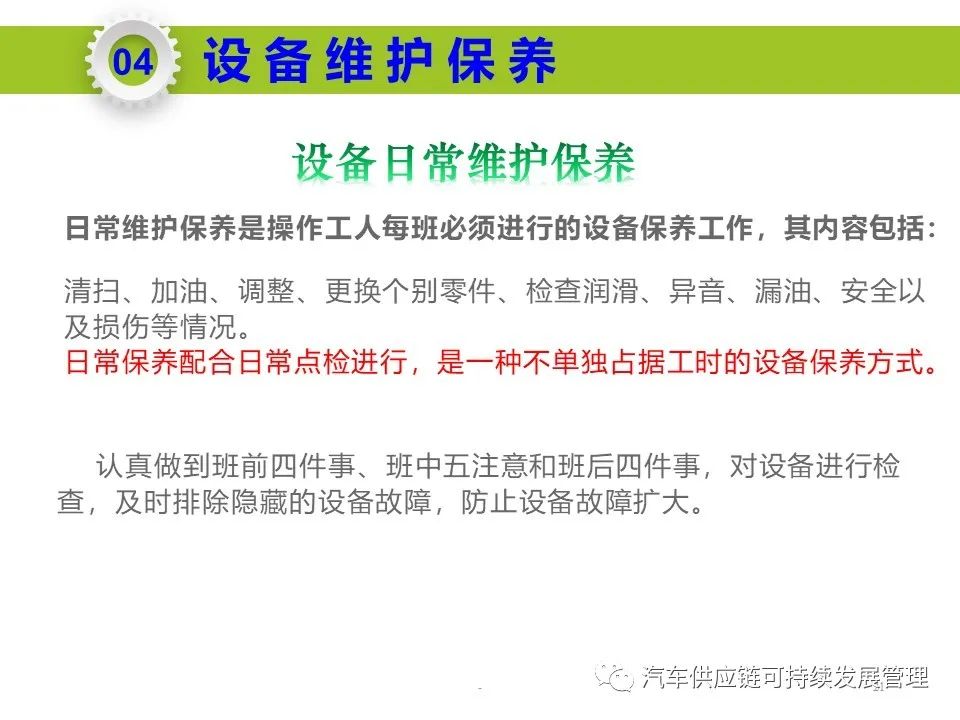 04 设备维护保养

设备日常维护保养

日常维护保养是操作工人每班必须进行的设备保养工作，其内容包括：

清扫、加油、调整、更换个别零件、检查润滑、异音、漏油、安全以及损伤等情况。
日常保养配合日常点检进行，是一种不单独占据工时的设备保养方式。

认真做到班前四件事、班中五注意和班后四件事，对设备进行检查，及时排除隐藏的设备故障，防止设备故障扩大。

汽车供应链可持续发展管理